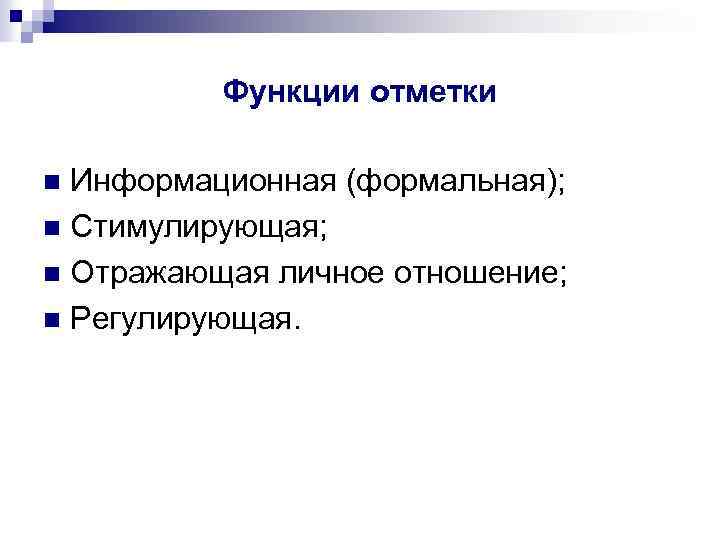 Функции отметки

- Информационная (формальная);
- Стимулирующая;
- Отражающая личное отношение;
- Регулирующая.